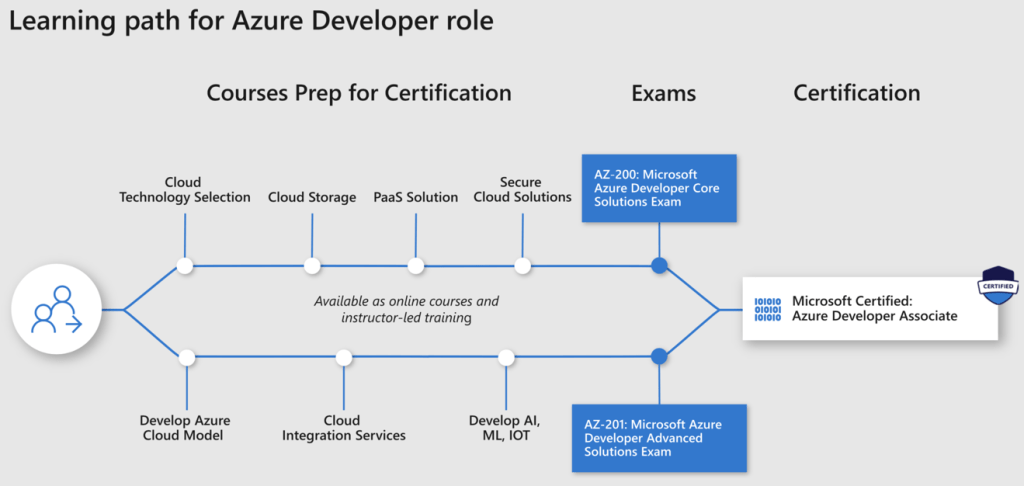 Learning path for Azure Developer role

Courses Prep for Certification

Exams

Certification

Cloud Technology Selection

Cloud Storage

PaaS Solution

Secure Cloud Solutions

AZ-200: Microsoft Azure Developer Core Solutions Exam

Available as online courses and instructor-led training

Microsoft Certified: Azure Developer Associate

CERTIFIED

Develop Azure Cloud Model

Cloud Integration Services

Develop AI, ML, IOT

AZ-201: Microsoft Azure Developer Advanced Solutions Exam